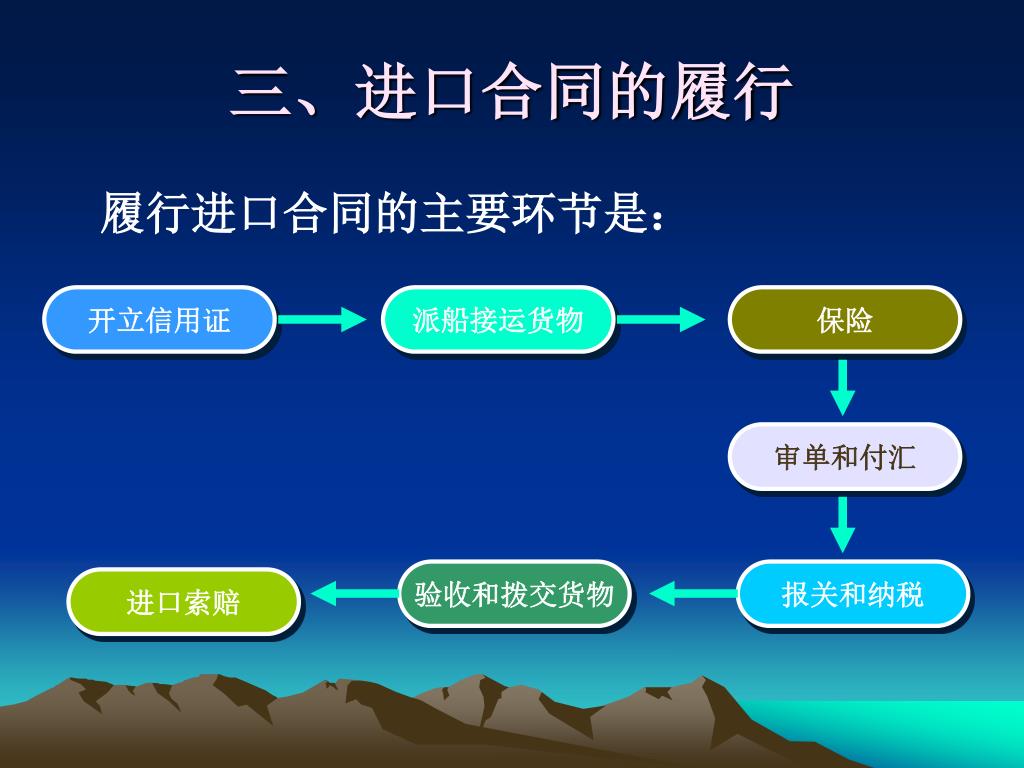 三、进口合同的履行

履行进口合同的主要环节是：

开立信用证

派船接运货物

保险

审单和付汇

报关和纳税

验收和拨交货物

进口索赔